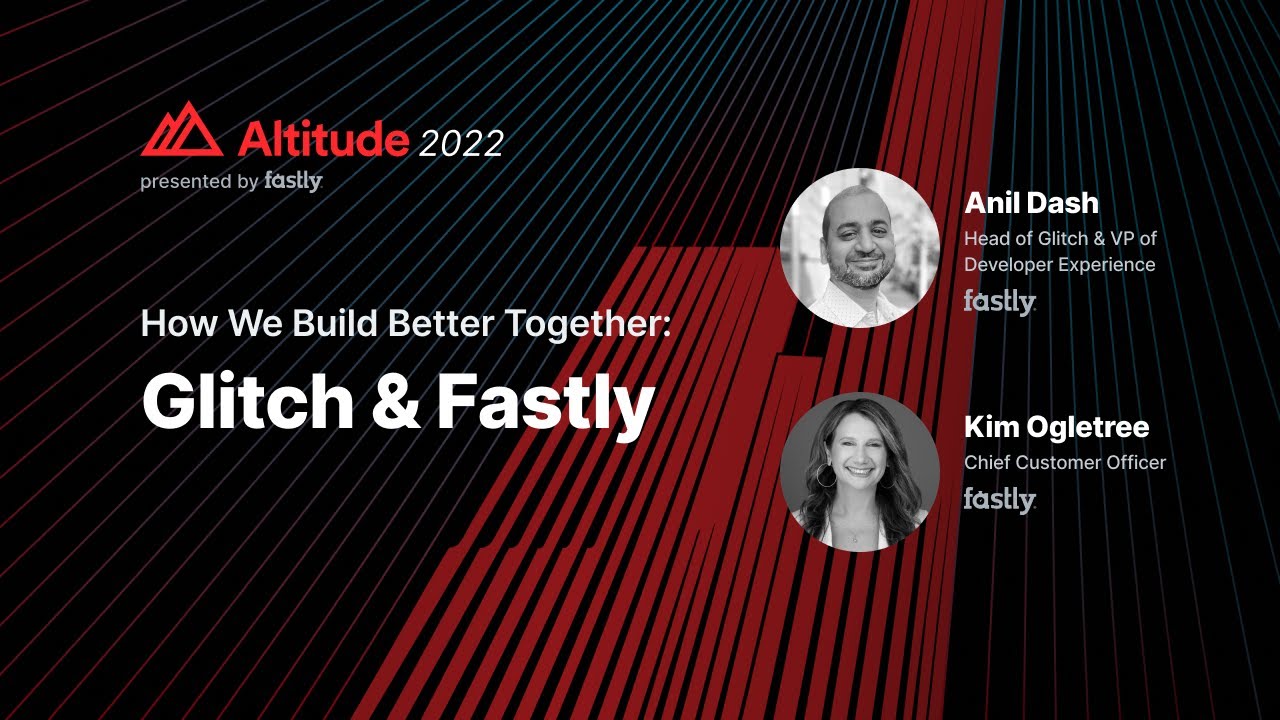 Altitude 2022
presented by fastly

How We Build Better Together:

Glitch & Fastly

Anil Dash
Head of Glitch & VP of Developer Experience
fastly

Kim Ogletree
Chief Customer Officer
fastly